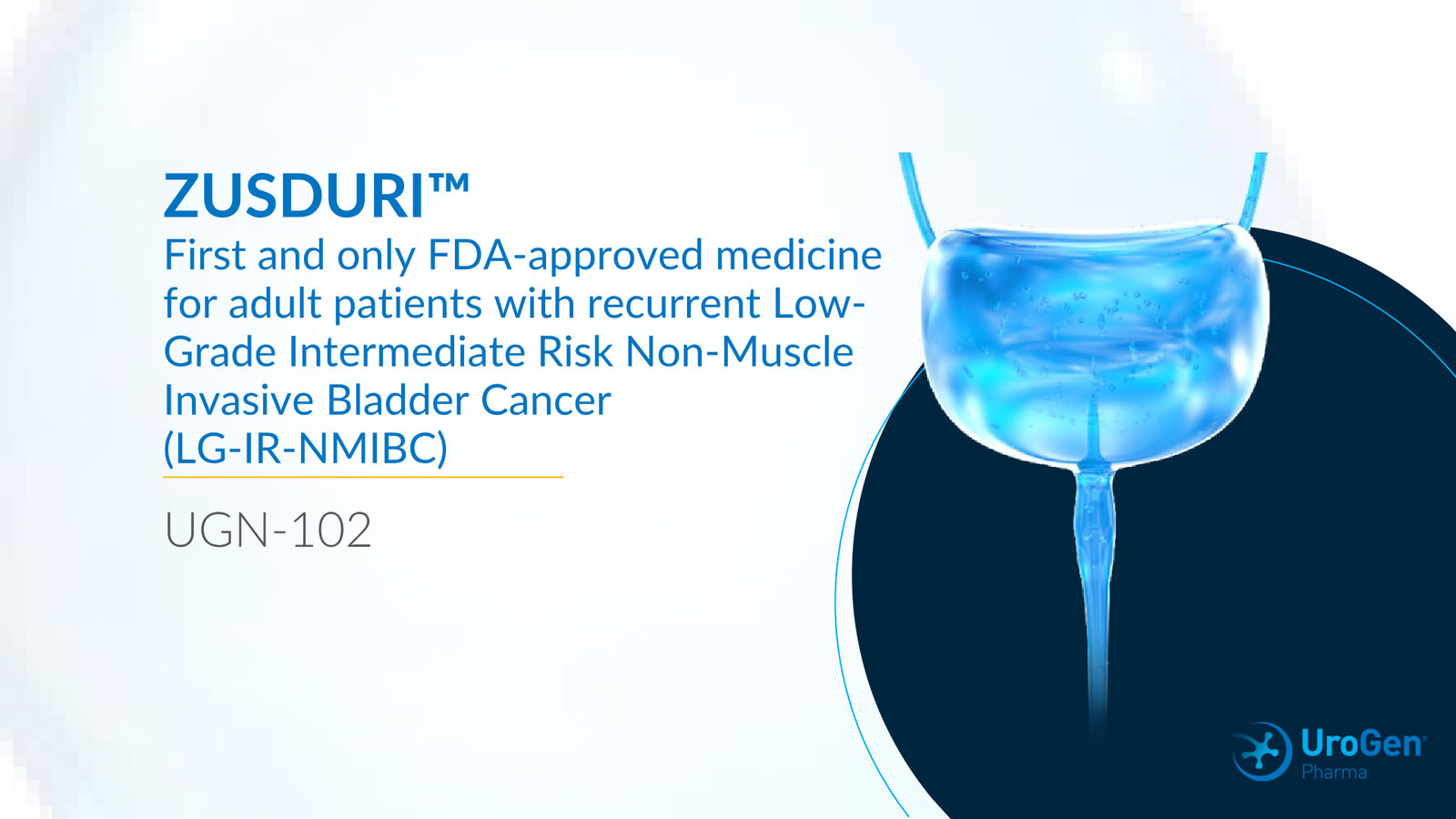 ZUSDURI™
First and only FDA-approved medicine for adult patients with recurrent Low-Grade Intermediate Risk Non-Muscle Invasive Bladder Cancer (LG-IR-NMIBC)

UGN-102

UroGen® Pharma